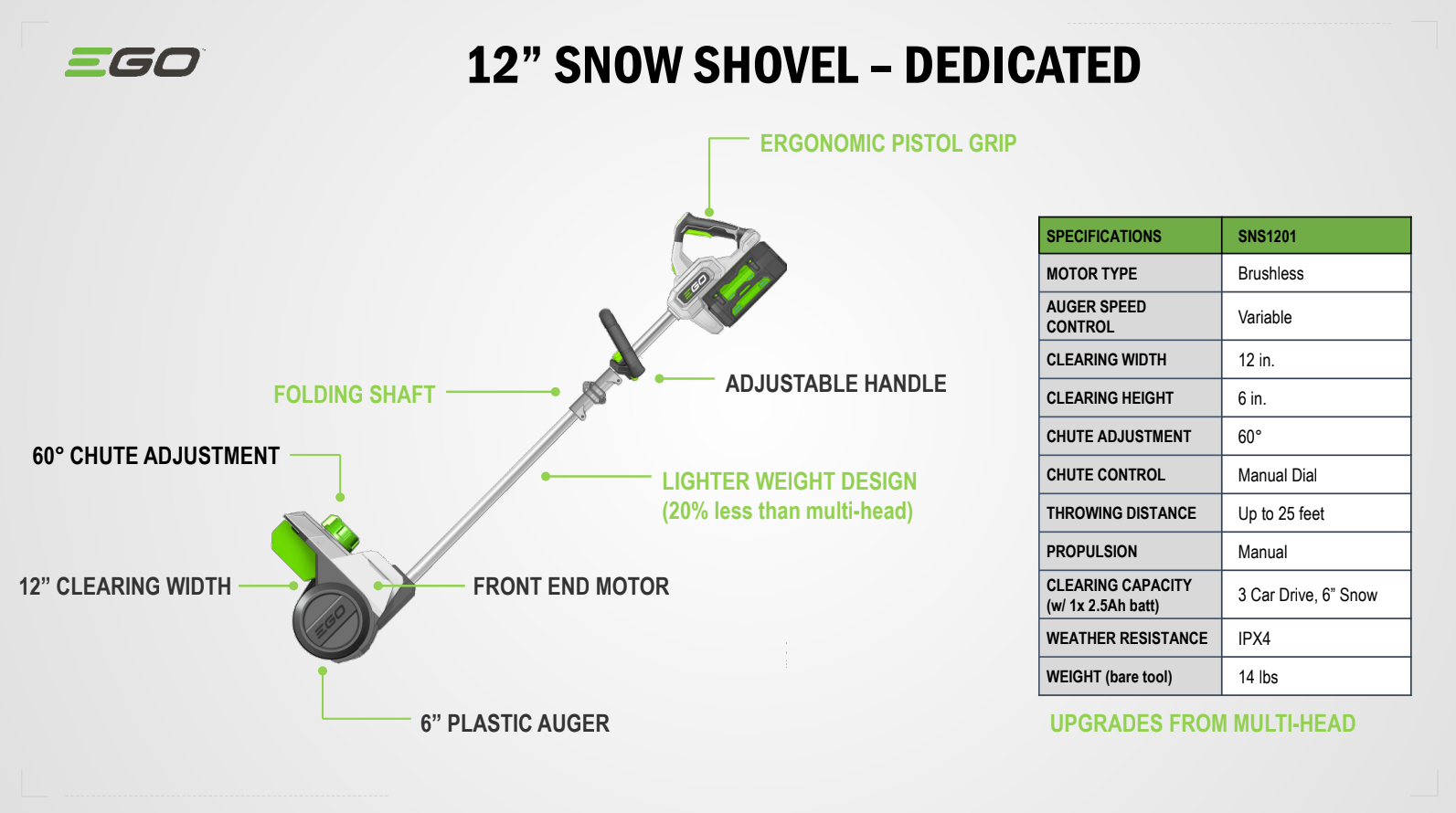 EGO

12” SNOW SHOVEL – DEDICATED

ERGONOMIC PISTOL GRIP

FOLDING SHAFT

ADJUSTABLE HANDLE

60° CHUTE ADJUSTMENT

LIGHTER WEIGHT DESIGN
(20% less than multi-head)

12” CLEARING WIDTH

FRONT END MOTOR

6” PLASTIC AUGER

EGO

EGO

| SPECIFICATIONS | SNS1201 |
|---|---|
| MOTOR TYPE | Brushless |
| AUGER SPEED CONTROL | Variable |
| CLEARING WIDTH | 12 in. |
| CLEARING HEIGHT | 6 in. |
| CHUTE ADJUSTMENT | 60° |
| CHUTE CONTROL | Manual Dial |
| THROWING DISTANCE | Up to 25 feet |
| PROPULSION | Manual |
| CLEARING CAPACITY (w/ 1x 2.5Ah batt) | 3 Car Drive, 6” Snow |
| WEATHER RESISTANCE | IPX4 |
| WEIGHT (bare tool) | 14 lbs |

UPGRADES FROM MULTI-HEAD